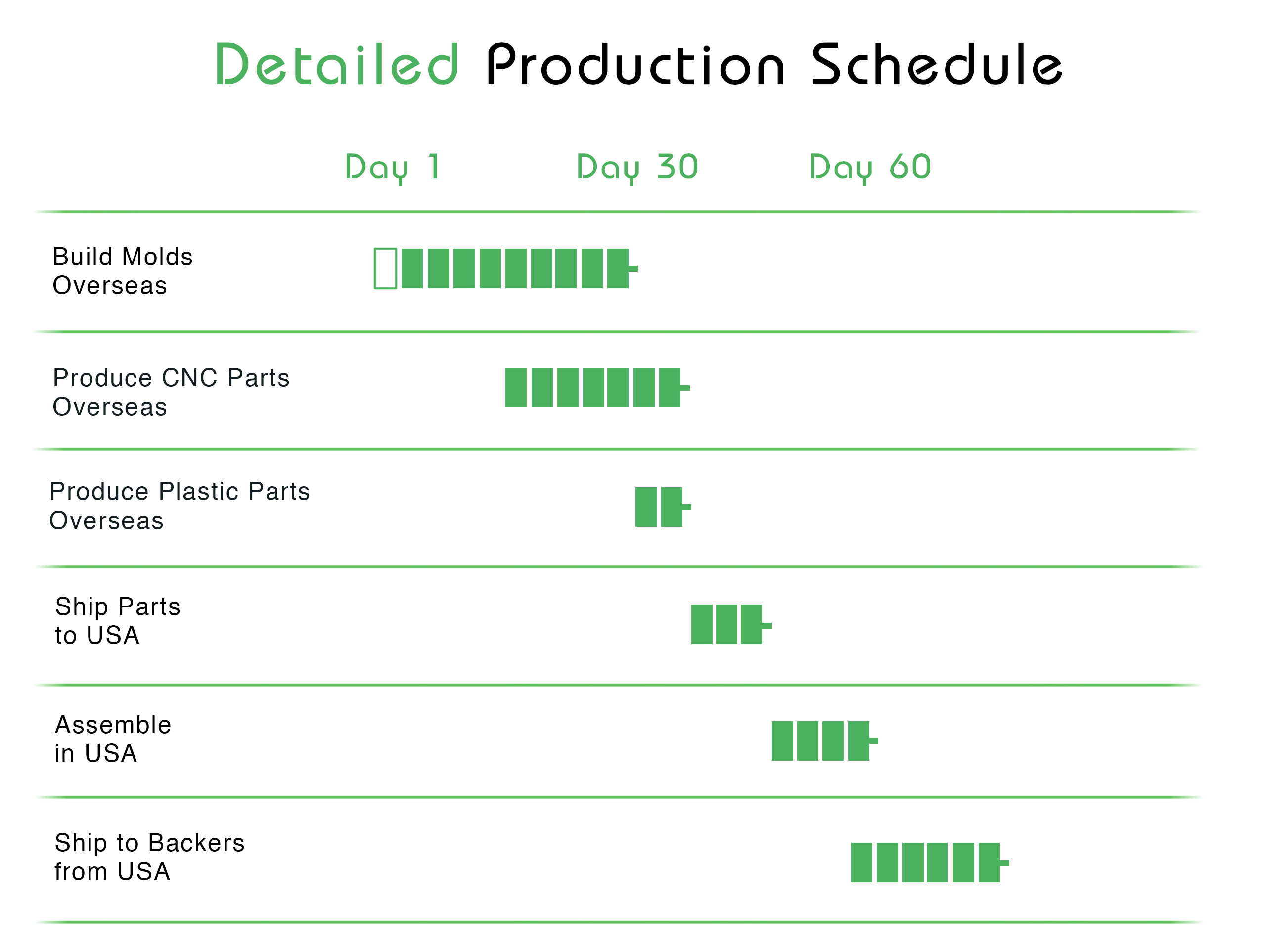 Detailed Production Schedule

Day 1 Day 30 Day 60

Build Molds Overseas

Produce CNC Parts Overseas

Produce Plastic Parts Overseas

Ship Parts to USA

Assemble in USA

Ship to Backers from USA